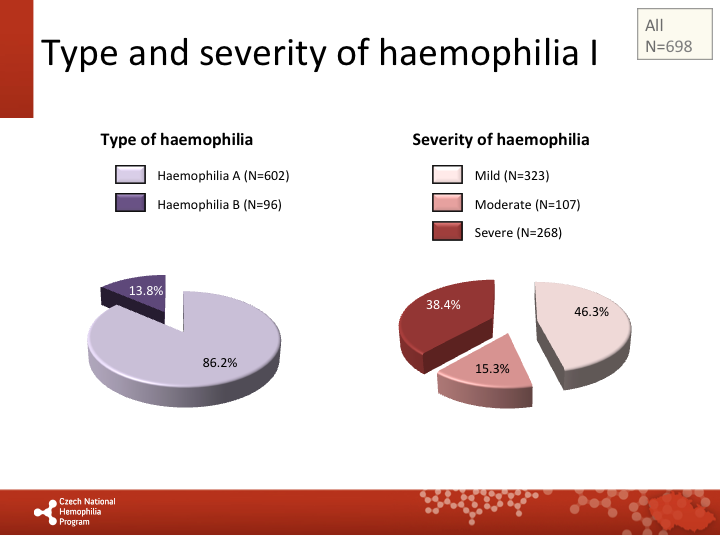 Type and severity of haemophilia I

All
N=698

Type of haemophilia

Haemophilia A (N=602)
Haemophilia B (N=96)

13.8%
86.2%

Severity of haemophilia

Mild (N=323)
Moderate (N=107)
Severe (N=268)

38.4%
46.3%
15.3%

Czech National Hemophilia Program